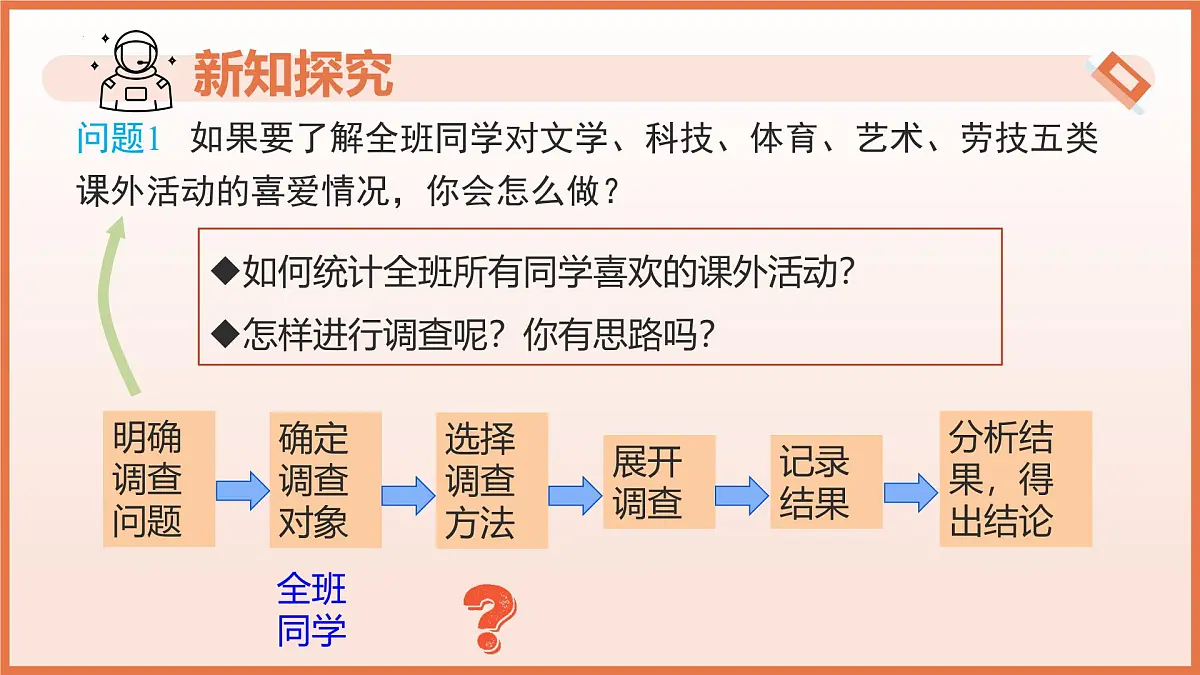 新知探究

问题1 如果要了解全班同学对文学、科技、体育、艺术、劳技五类课外活动的喜爱情况，你会怎么做？

◆如何统计全班所有同学喜欢的课外活动？

◆怎样进行调查呢？你有思路吗？

明确调查问题

确定调查对象

选择调查方法

展开调查

记录结果

分析结果，得出结论

全班同学

?